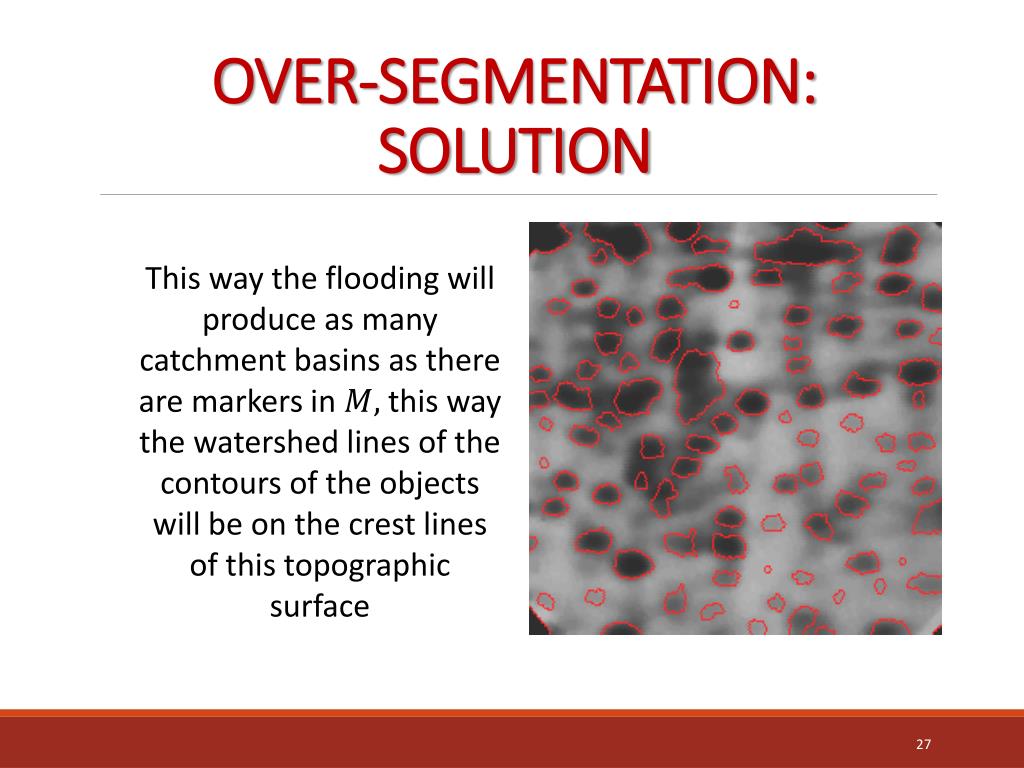 OVER-SEGMENTATION: SOLUTION

This way the flooding will produce as many catchment basins as there are markers in $M$, this way the watershed lines of the contours of the objects will be on the crest lines of this topographic surface

27